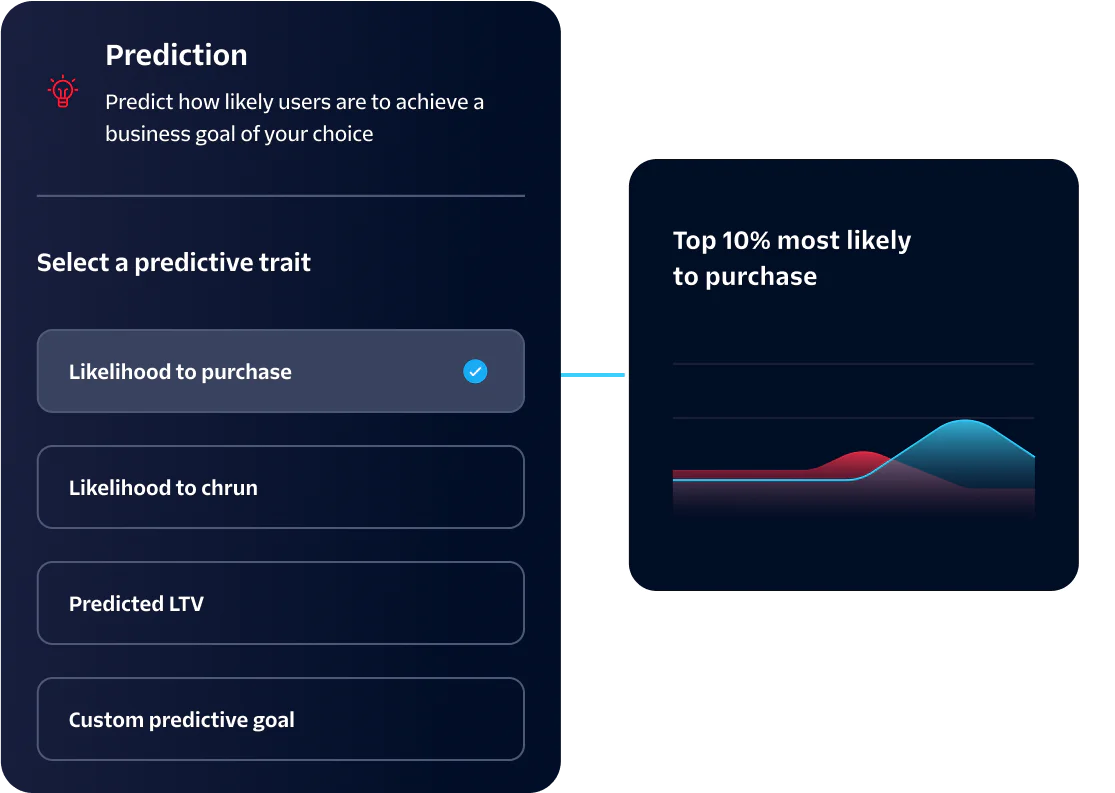 Prediction

Predict how likely users are to achieve a business goal of your choice

Select a predictive trait

Likelihood to purchase

Likelihood to chrun

Predicted LTV

Custom predictive goal

Top 10% most likely to purchase